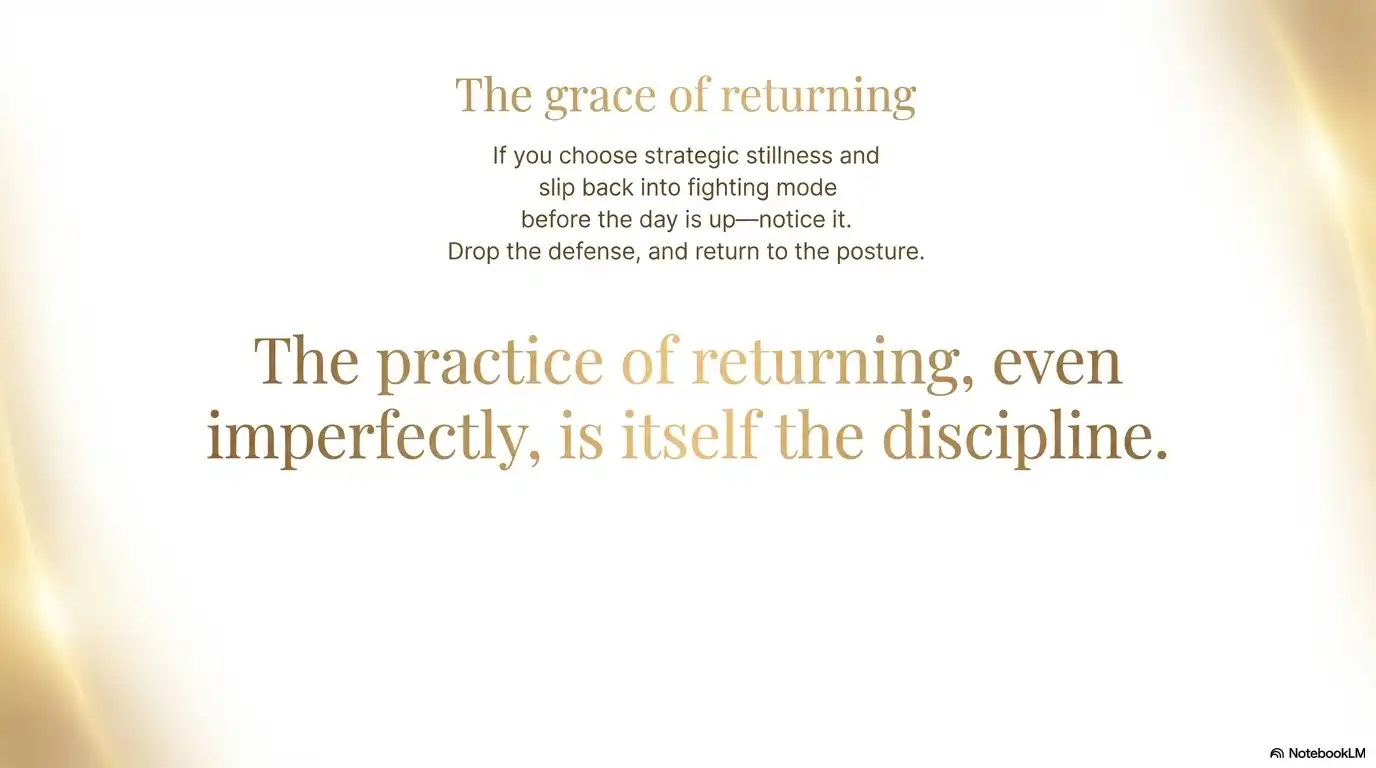 The grace of returning

If you choose strategic stillness and slip back into fighting mode before the day is up—notice it. Drop the defense, and return to the posture.

The practice of returning, even imperfectly, is itself the discipline.

NotebookLM